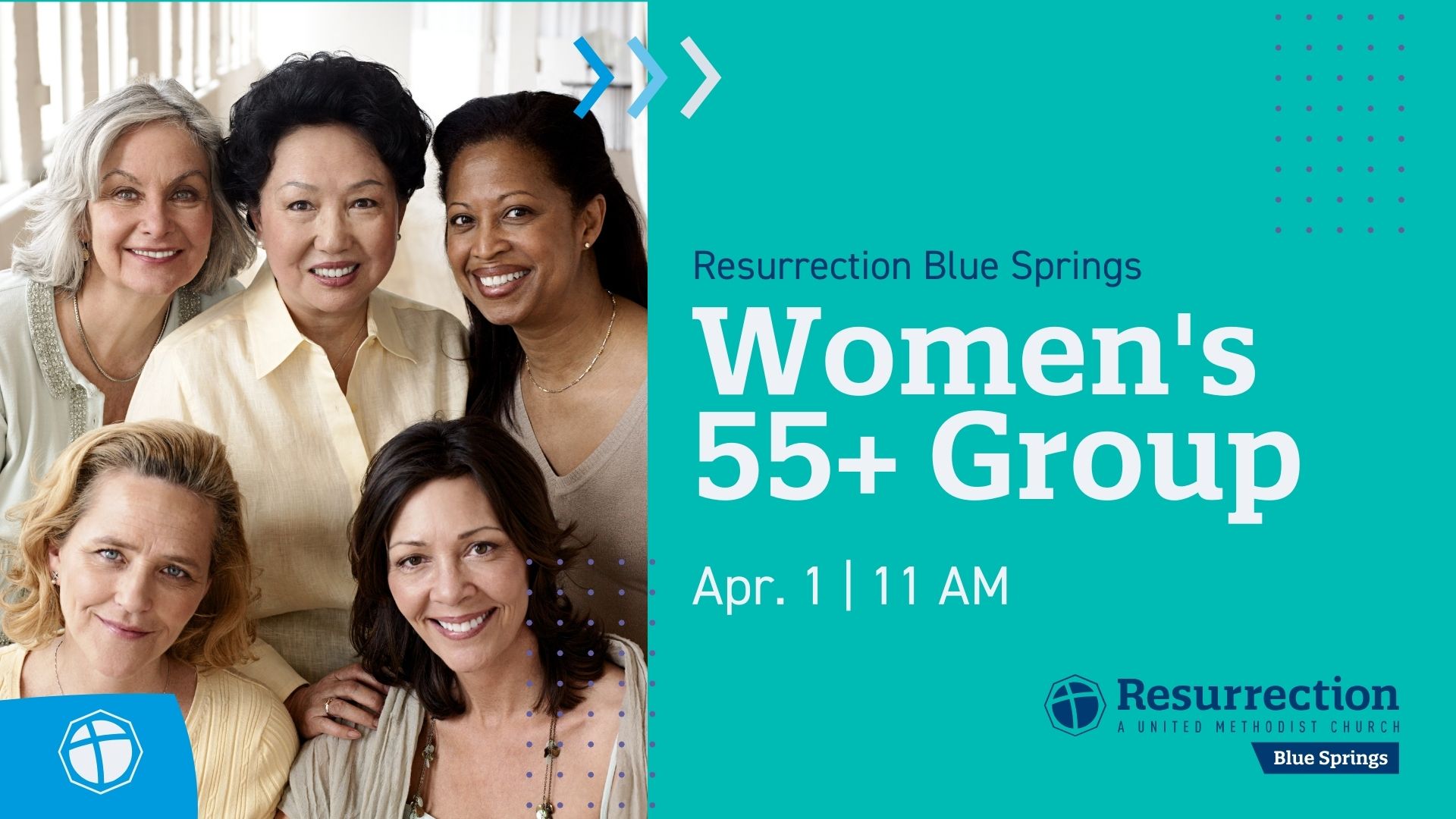 Resurrection Blue Springs

Women's 55+ Group

Apr. 1 | 11 AM

Resurrection
A UNITED METHODIST CHURCH
Blue Springs